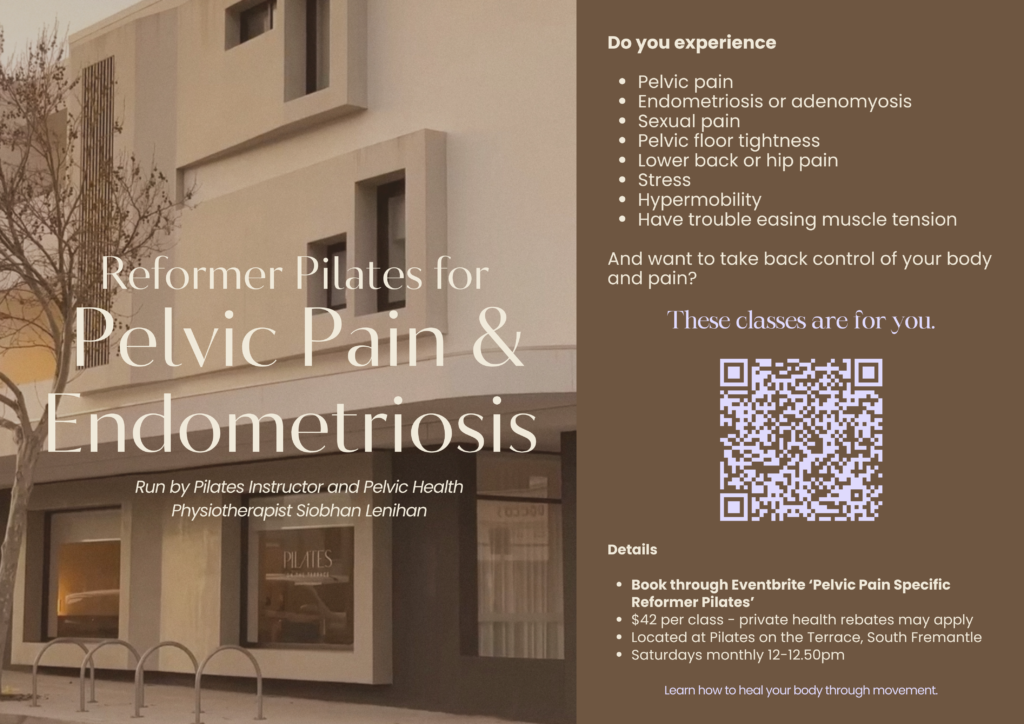 Reformer Pilates for
Pelvic Pain &
Endometriosis

Run by Pilates Instructor and Pelvic Health Physiotherapist Siobhan Lenihan

PILATES
ON THE TERRACE

Do you experience

- Pelvic pain
- Endometriosis or adenomyosis
- Sexual pain
- Pelvic floor tightness
- Lower back or hip pain
- Stress
- Hypermobility
- Have trouble easing muscle tension

And want to take back control of your body and pain?

These classes are for you.

Details

- Book through Eventbrite 'Pelvic Pain Specific Reformer Pilates'
- $42 per class - private health rebates may apply
- Located at Pilates on the Terrace, South Fremantle
- Saturdays monthly 12-12.50pm

Learn how to heal your body through movement.